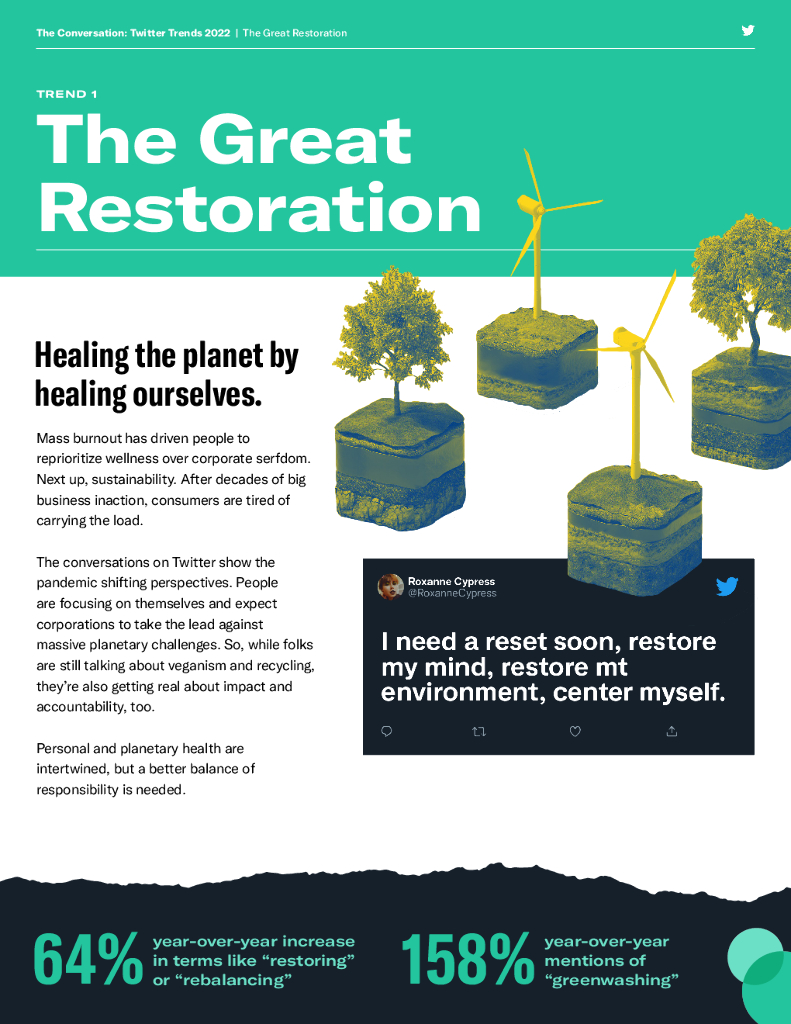 The Conversation: Twitter Trends 2022 | The Great Restoration

TREND 1

The Great Restoration

Healing the planet by healing ourselves.

Mass burnout has driven people to reprioritize wellness over corporate serfdom. Next up, sustainability. After decades of big business inaction, consumers are tired of carrying the load.

The conversations on Twitter show the pandemic shifting perspectives. People are focusing on themselves and expect corporations to take the lead against massive planetary challenges. So, while folks are still talking about veganism and recycling, they're also getting real about impact and accountability, too.

Personal and planetary health are intertwined, but a better balance of responsibility is needed.

Roxanne Cypress
@RoxanneCypress

I need a reset soon, restore my mind, restore mt environment, center myself.

64% year-over-year increase in terms like "restoring" or "rebalancing"

158% year-over-year mentions of "greenwashing"